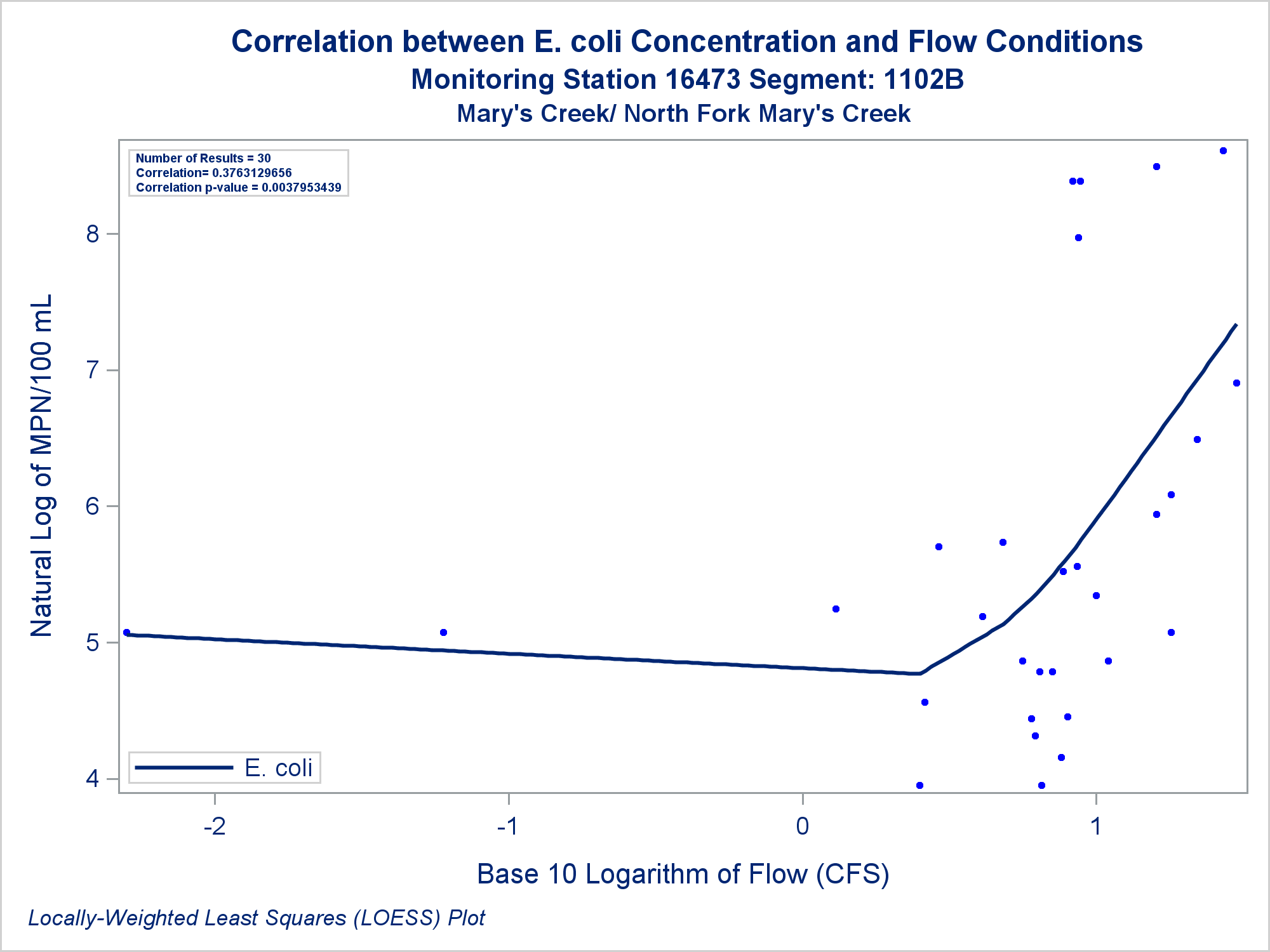 Correlation between E. coli Concentration and Flow Conditions
Monitoring Station 16473 Segment: 1102B
Mary's Creek/ North Fork Mary's Creek

Number of Results = 30
Correlation= 0.3763129656
Correlation p-value = 0.0037953439

Natural Log of MPN/100 mL

8
7
6
5
4

E. coli

-2
-1
0
1

Base 10 Logarithm of Flow (CFS)

Locally-Weighted Least Squares (LOESS) Plot